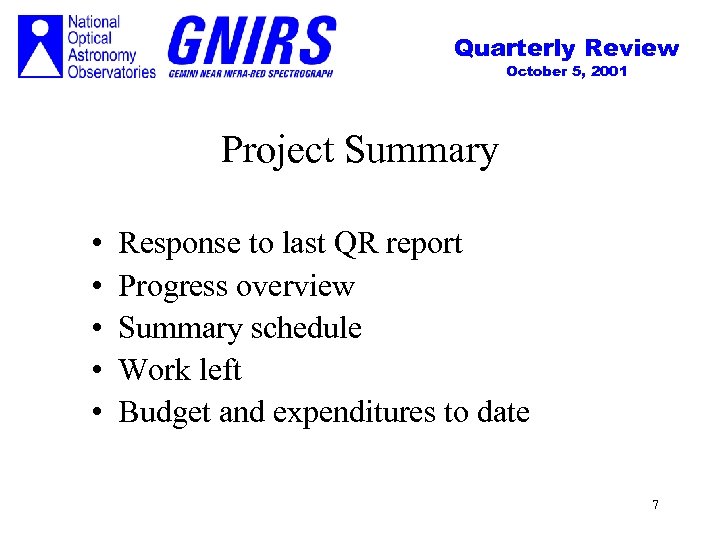 National Optical Astronomy Observatories

GNIRS
GEMINI NEAR INFRA-RED SPECTROGRAPH

Quarterly Review
October 5, 2001

Project Summary

• Response to last QR report
• Progress overview
• Summary schedule
• Work left
• Budget and expenditures to date

7